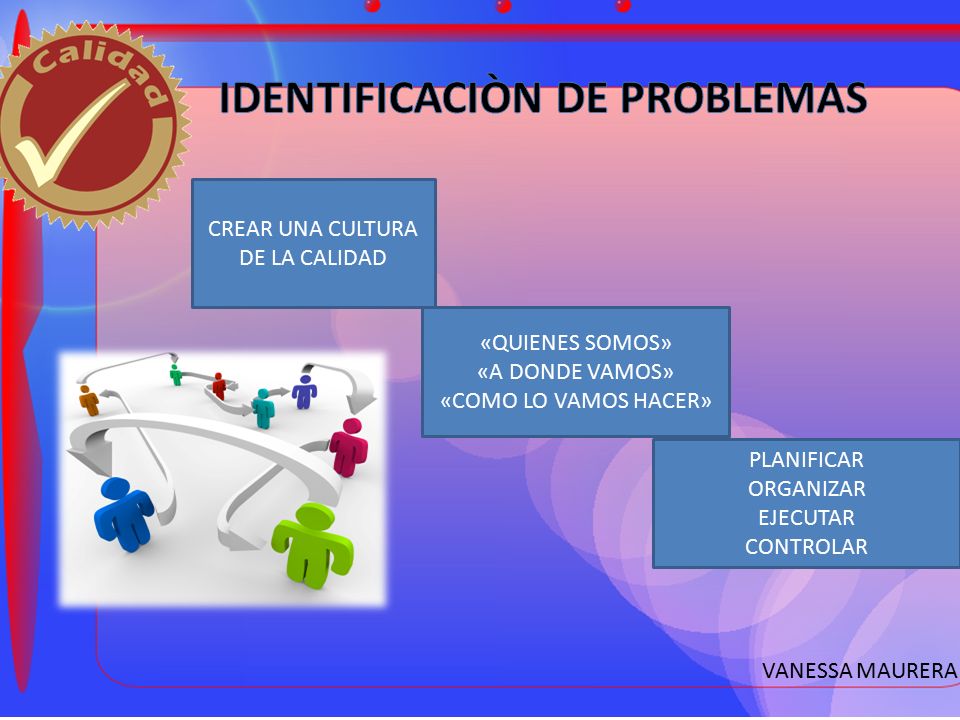 Calidad

IDENTIFICACIÒN DE PROBLEMAS

CREAR UNA CULTURA DE LA CALIDAD

«QUIENES SOMOS»
«A DONDE VAMOS»
«COMO LO VAMOS HACER»

PLANIFICAR
ORGANIZAR
EJECUTAR
CONTROLAR

VANESSA MAURERA